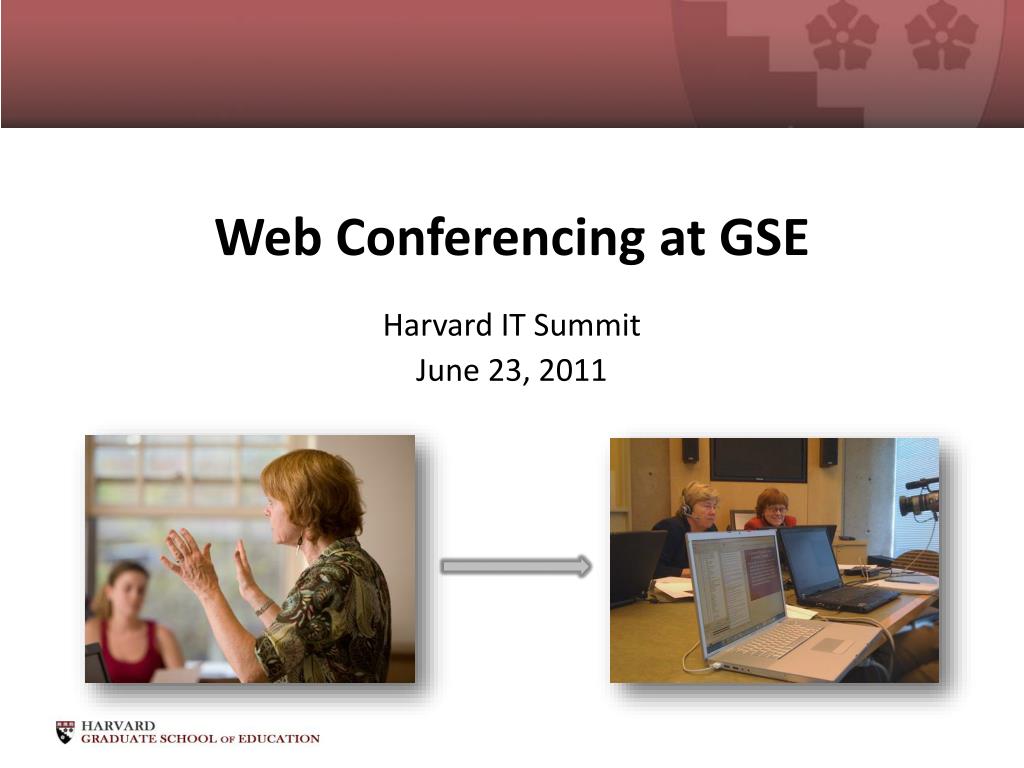 Web Conferencing at GSE

Harvard IT Summit
June 23, 2011

HARVARD
GRADUATE SCHOOL OF EDUCATION